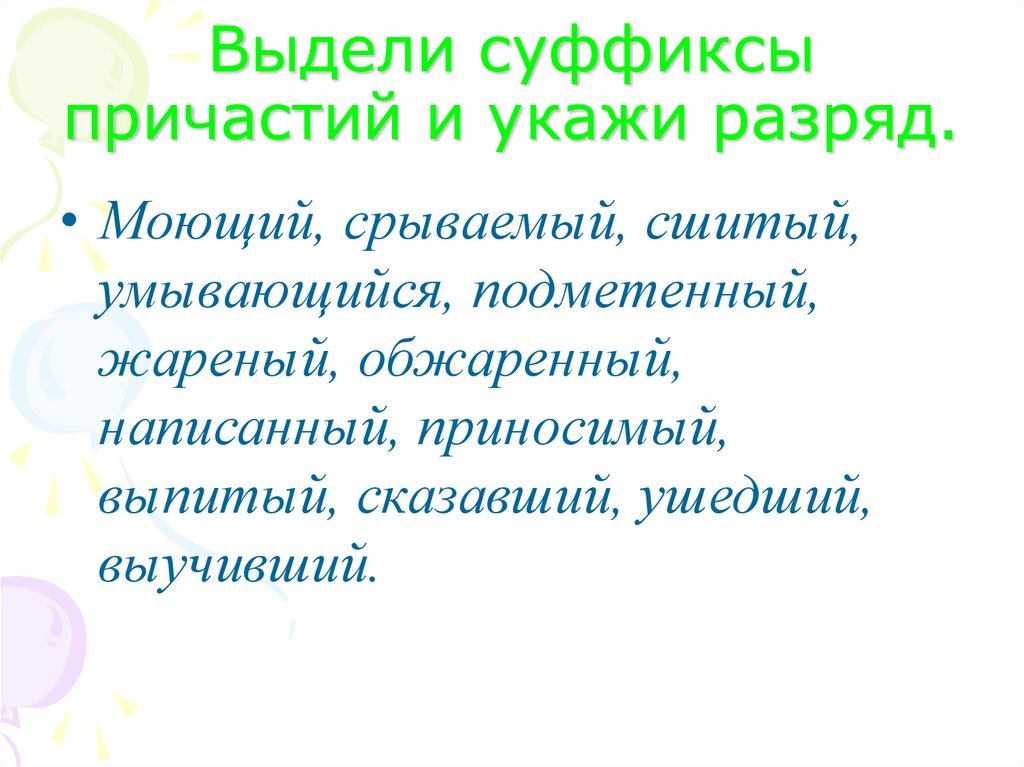 Выдели суффиксы причастий и укажи разряд.

• Моющий, срываемый, сшитый, умывающийся, подметенный, жареный, обжаренный, написанный, приносимый, выпитый, сказавший, ушедший, выучивший.